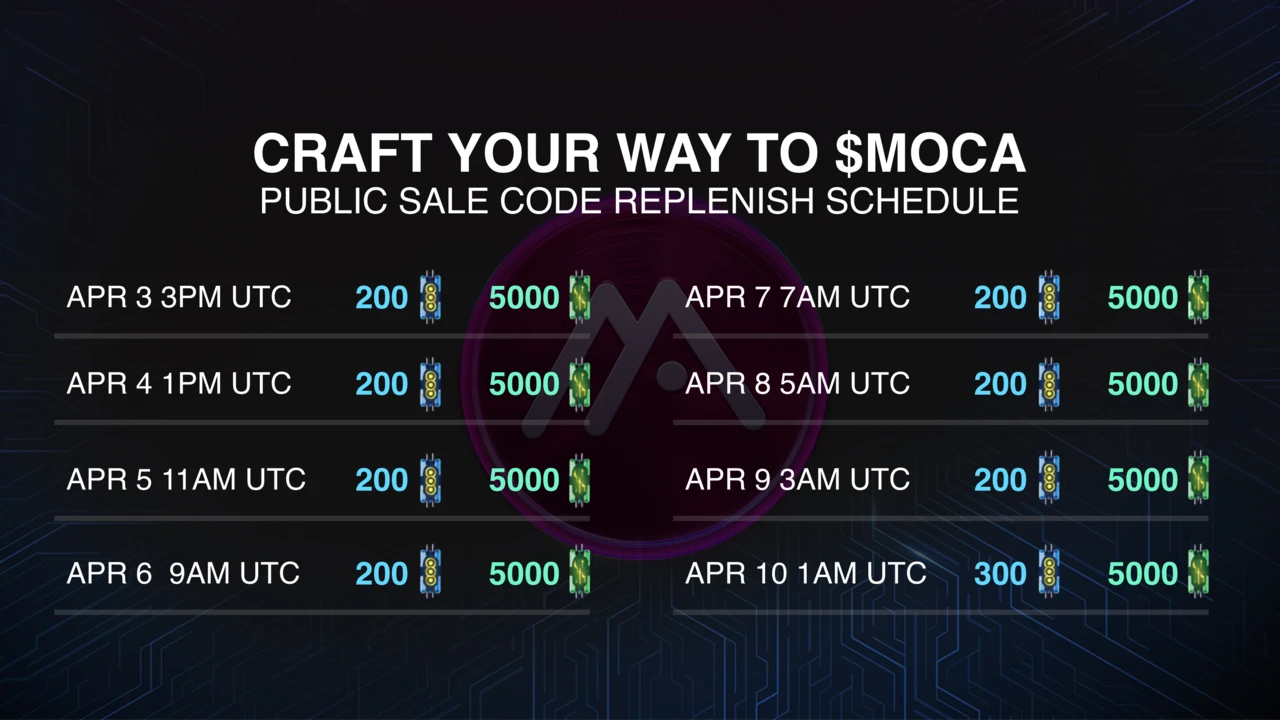 CRAFT YOUR WAY TO $MOCA
PUBLIC SALE CODE REPLENISH SCHEDULE

APR 3 3PM UTC 200 5000
APR 4 1PM UTC 200 5000
APR 5 11AM UTC 200 5000
APR 6 9AM UTC 200 5000

APR 7 7AM UTC 200 5000
APR 8 5AM UTC 200 5000
APR 9 3AM UTC 200 5000
APR 10 1AM UTC 300 5000